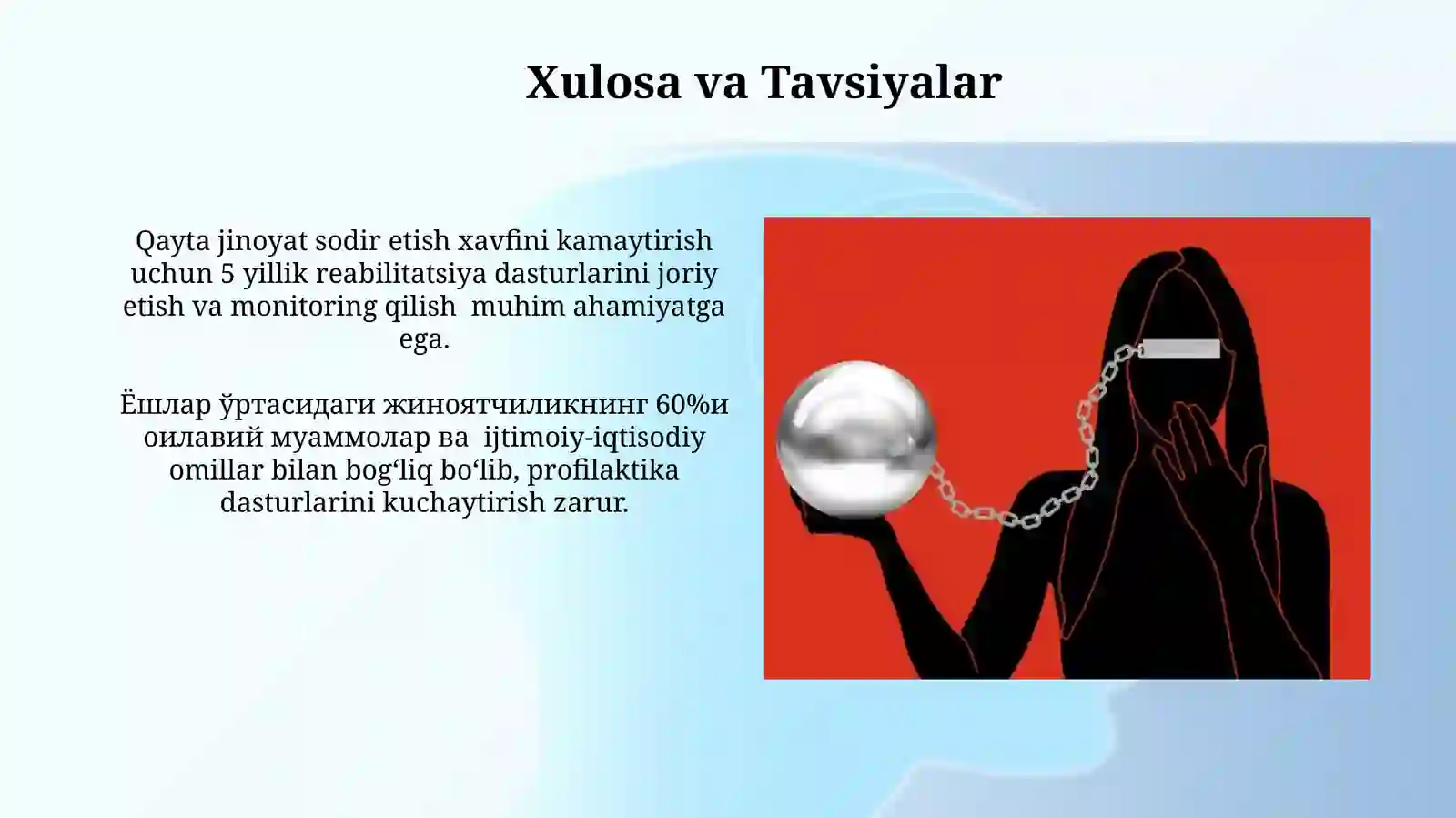 Xulosa va Tavsiyalar

Qayta jinoyat sodir etish xavfini kamaytirish uchun 5 yillik reabilitatsiya dasturlarini joriy etish va monitoring qilish  muhim ahamiyatga ega.

Ёшлар ўртасидаги жиноятчиликнинг 60%и оилавий муаммолар ва  ijtimoiy-iqtisodiy omillar bilan bog‘liq bo‘lib, profilaktika dasturlarini kuchaytirish zarur.